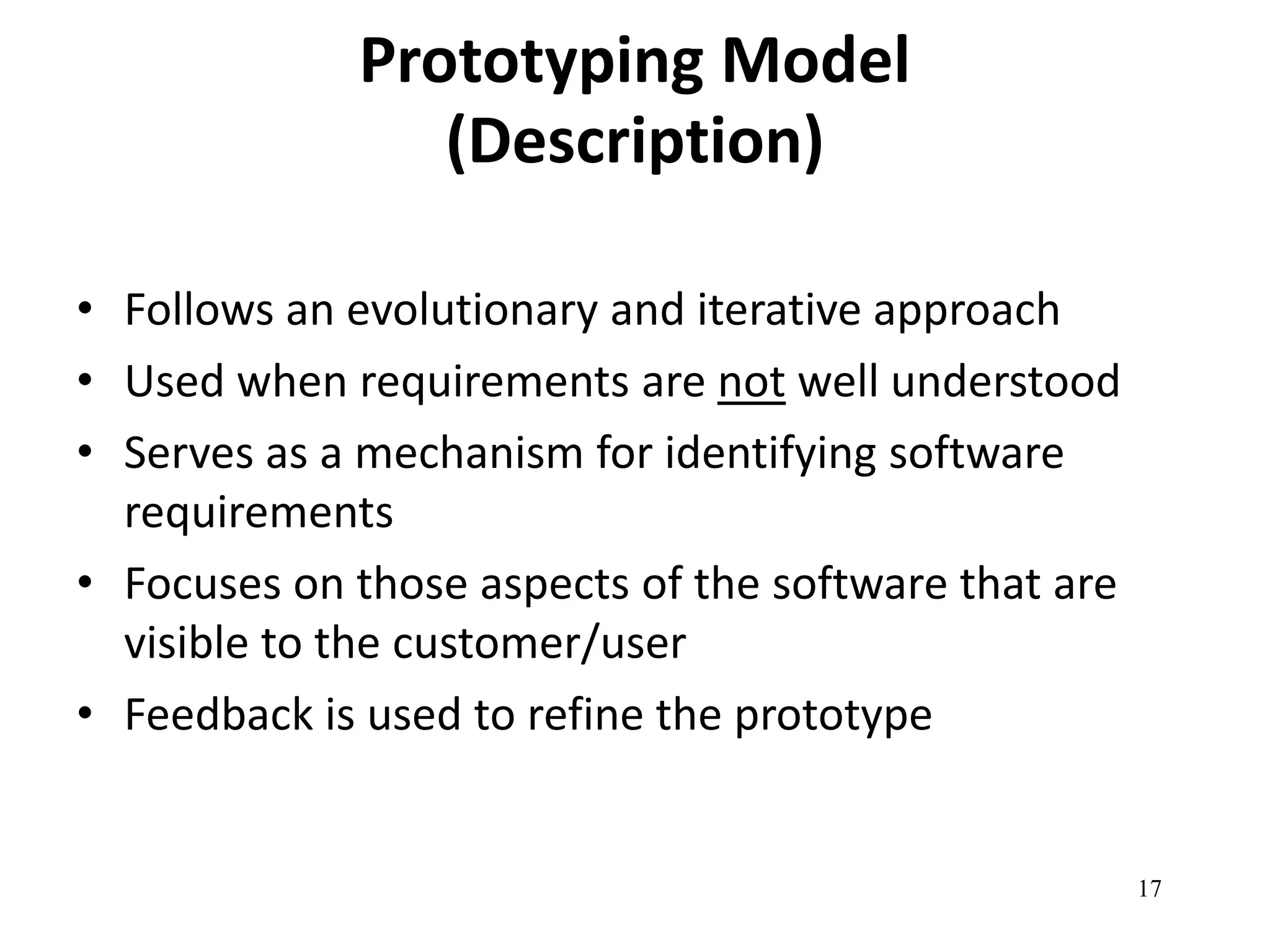 Prototyping Model (Description)

• Follows an evolutionary and iterative approach
• Used when requirements are not well understood
• Serves as a mechanism for identifying software requirements
• Focuses on those aspects of the software that are visible to the customer/user
• Feedback is used to refine the prototype

17